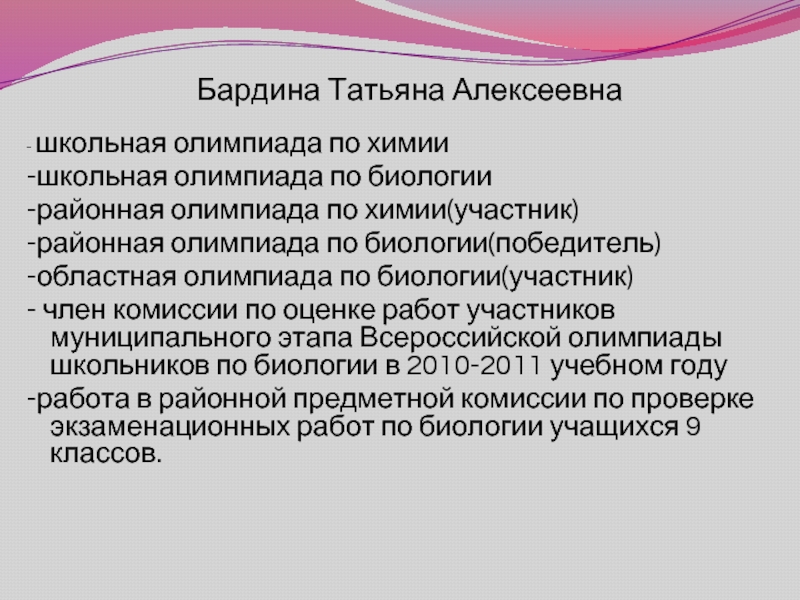 Бардина Татьяна Алексеевна

- школьная олимпиада по химии
-школьная олимпиада по биологии
-районная олимпиада по химии(участник)
-районная олимпиада по биологии(победитель)
-областная олимпиада по биологии(участник)
- член комиссии по оценке работ участников муниципального этапа Всероссийской олимпиады школьников по биологии в 2010-2011 учебном году
-работа в районной предметной комиссии по проверке экзаменационных работ по биологии учащихся 9 классов.